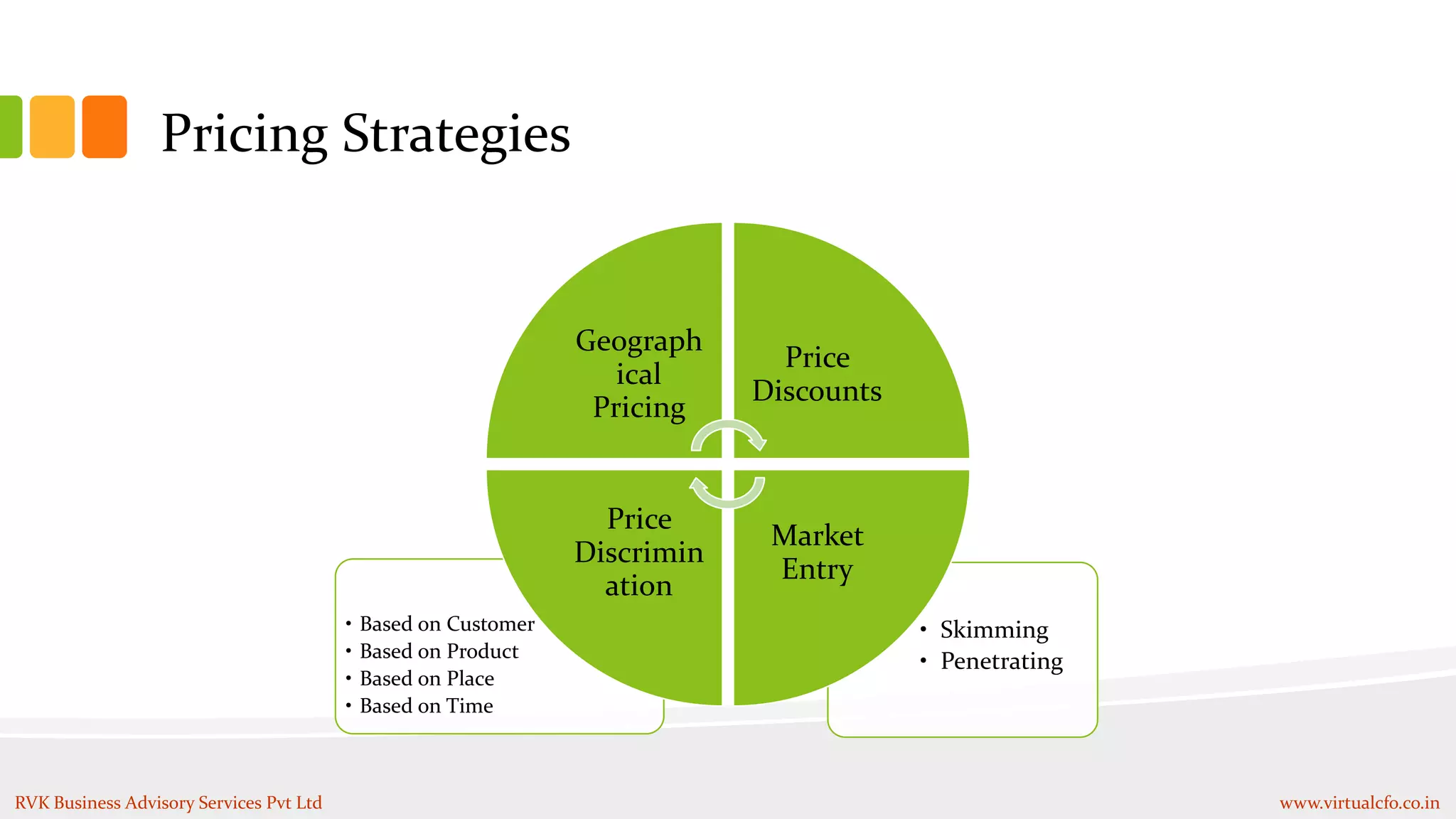 Pricing Strategies

Geographical Pricing

Price Discounts

Price Discrimination

Market Entry

• Based on Customer
• Based on Product
• Based on Place
• Based on Time

• Skimming
• Penetrating

RVK Business Advisory Services Pvt Ltd

www.virtualcfo.co.in